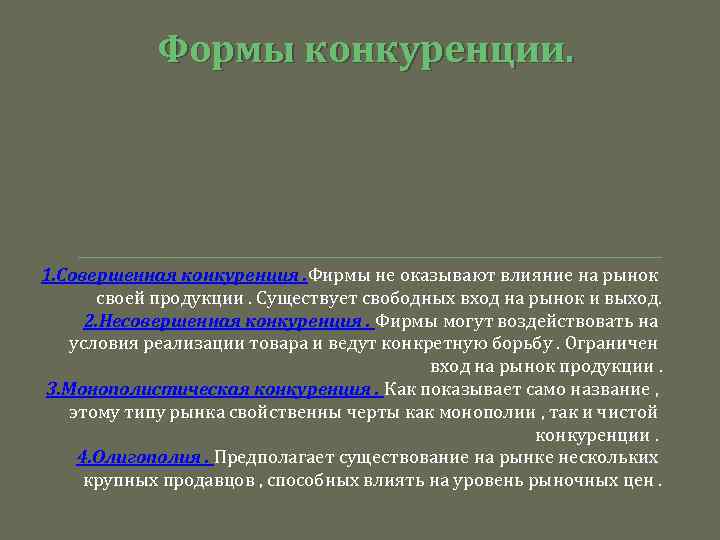 Формы конкуренции.

1.Совершенная конкуренция .Фирмы не оказывают влияние на рынок своей продукции . Существует свободных вход на рынок и выход.
2.Несовершенная конкуренция . Фирмы могут воздействовать на условия реализации товара и ведут конкретную борьбу . Ограничен вход на рынок продукции .
3.Монополистическая конкуренция . Как показывает само название , этому типу рынка свойственны черты как монополии , так и чистой конкуренции .
4.Олигополия . Предполагает существование на рынке нескольких крупных продавцов , способных влиять на уровень рыночных цен .